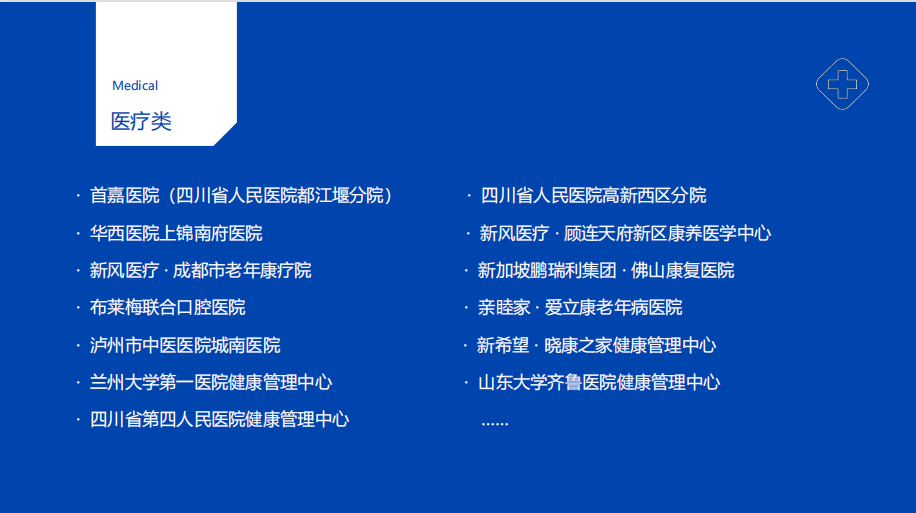 Medical
医疗类

· 首嘉医院（四川省人民医院都江堰分院）
· 华西医院上锦南府医院
· 新风医疗 · 成都市老年康疗院
· 布莱梅联合口腔医院
· 泸州市中医医院城南医院
· 兰州大学第一医院健康管理中心
· 四川省第四人民医院健康管理中心

· 四川省人民医院高新西区分院
· 新风医疗 · 顾连天府新区康养医学中心
· 新加坡鹏瑞利集团 · 佛山康复医院
· 亲睦家 · 爱立康老年病医院
· 新希望 · 晓康之家健康管理中心
· 山东大学齐鲁医院健康管理中心
……